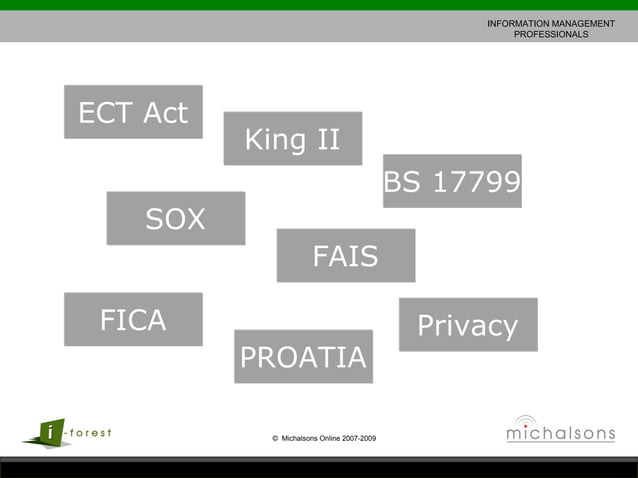 INFORMATION MANAGEMENT PROFESSIONALS

ECT Act

King II

BS 17799

SOX

FAIS

FICA

Privacy

PROATIA

i-forest

© Michalsons Online 2007-2009

michalsons